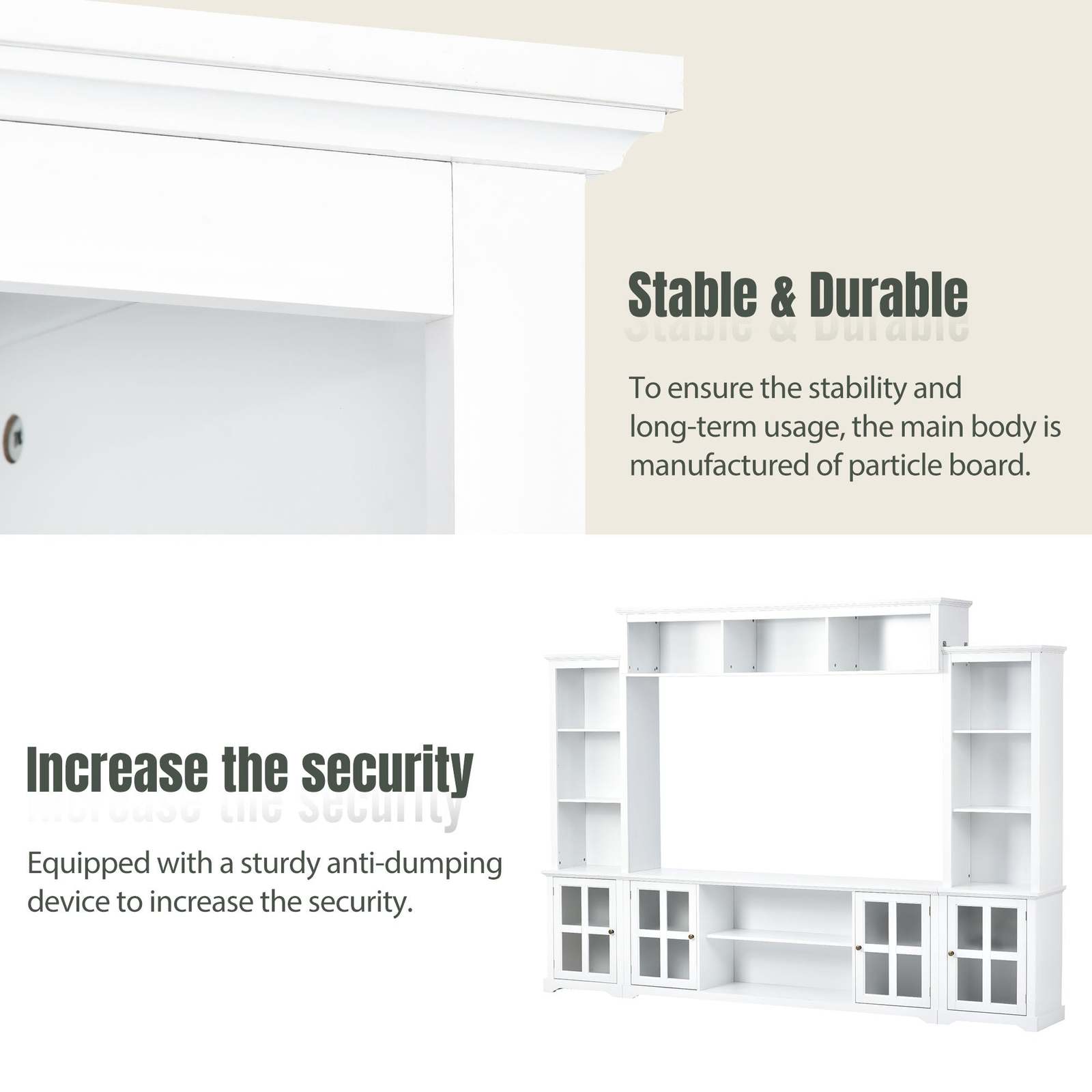 Stable & Durable

To ensure the stability and long-term usage, the main body is manufactured of particle board.

Increase the security

Equipped with a sturdy anti-dumping device to increase the security.